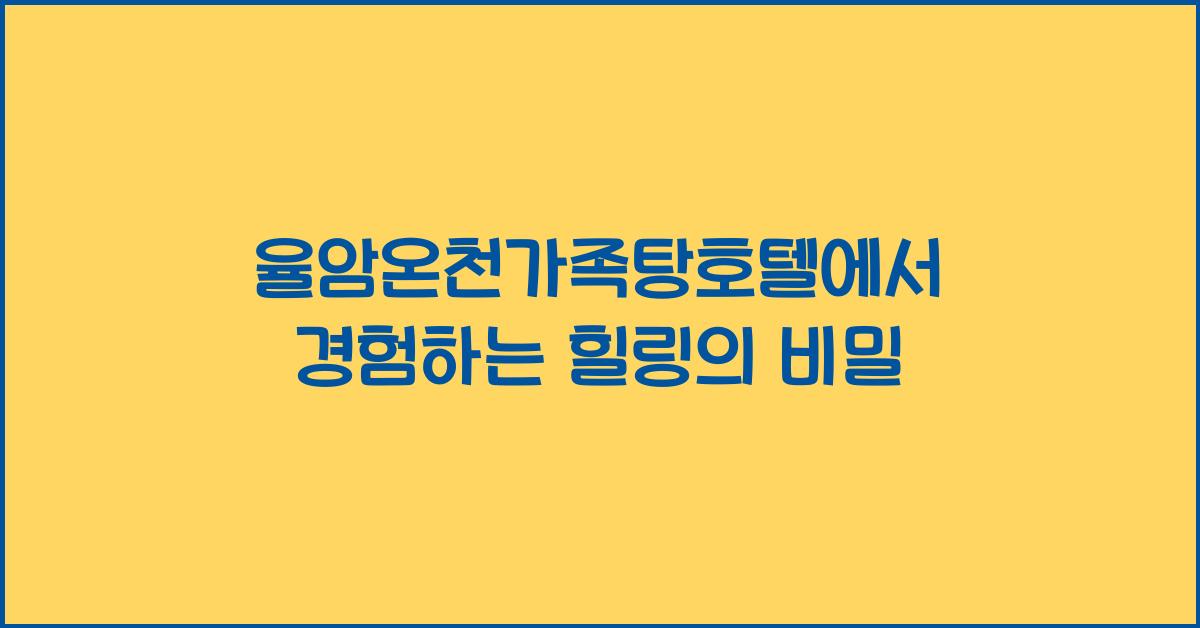 율암온천가족탕호텔에서
경험하는 힐링의 비밀